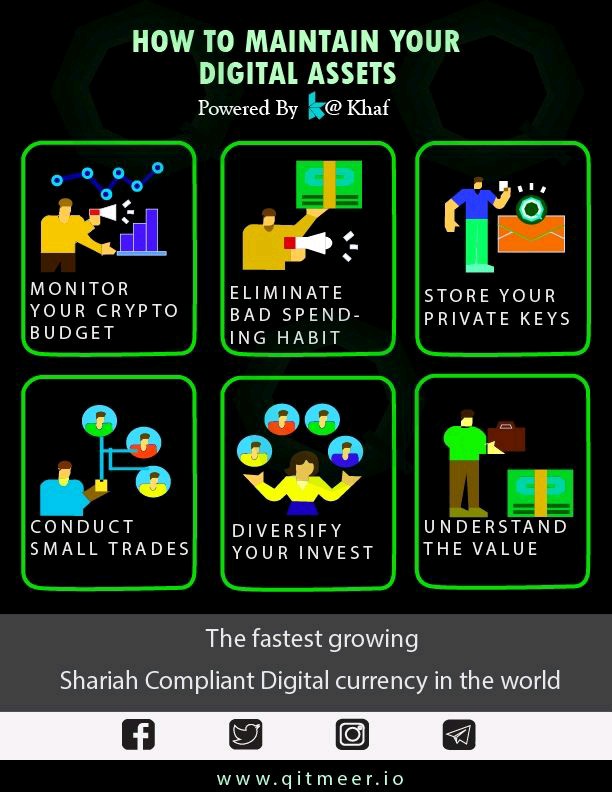 HOW TO MAINTAIN YOUR DIGITAL ASSETS

Powered By @ Khaf

MONITOR YOUR CRYPTO BUDGET

ELIMINATE BAD SPENDING HABIT

STORE YOUR PRIVATE KEYS

CONDUCT SMALL TRADES

DIVERSIFY YOUR INVEST

UNDERSTAND THE VALUE

The fastest growing

Shariah Compliant Digital currency in the world

www.qitmeer.io